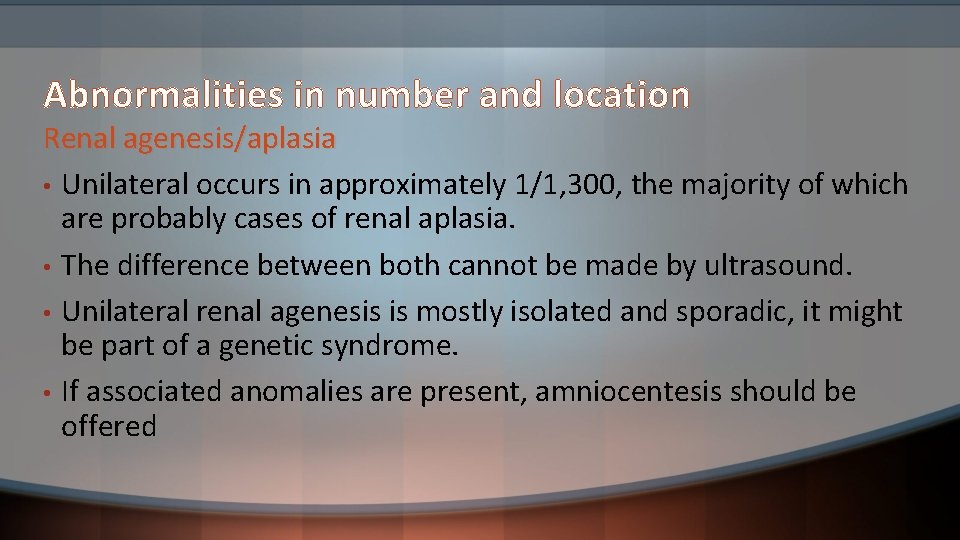 Abnormalities in number and location

Renal agenesis/aplasia

• Unilateral occurs in approximately 1/1,300, the majority of which are probably cases of renal aplasia.

• The difference between both cannot be made by ultrasound.

• Unilateral renal agenesis is mostly isolated and sporadic, it might be part of a genetic syndrome.

• If associated anomalies are present, amniocentesis should be offered